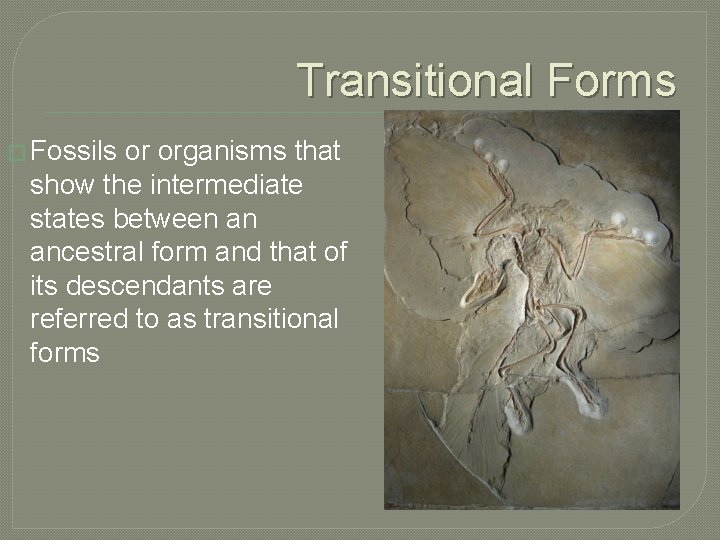 Transitional Forms

Fossils or organisms that show the intermediate states between an ancestral form and that of its descendants are referred to as transitional forms